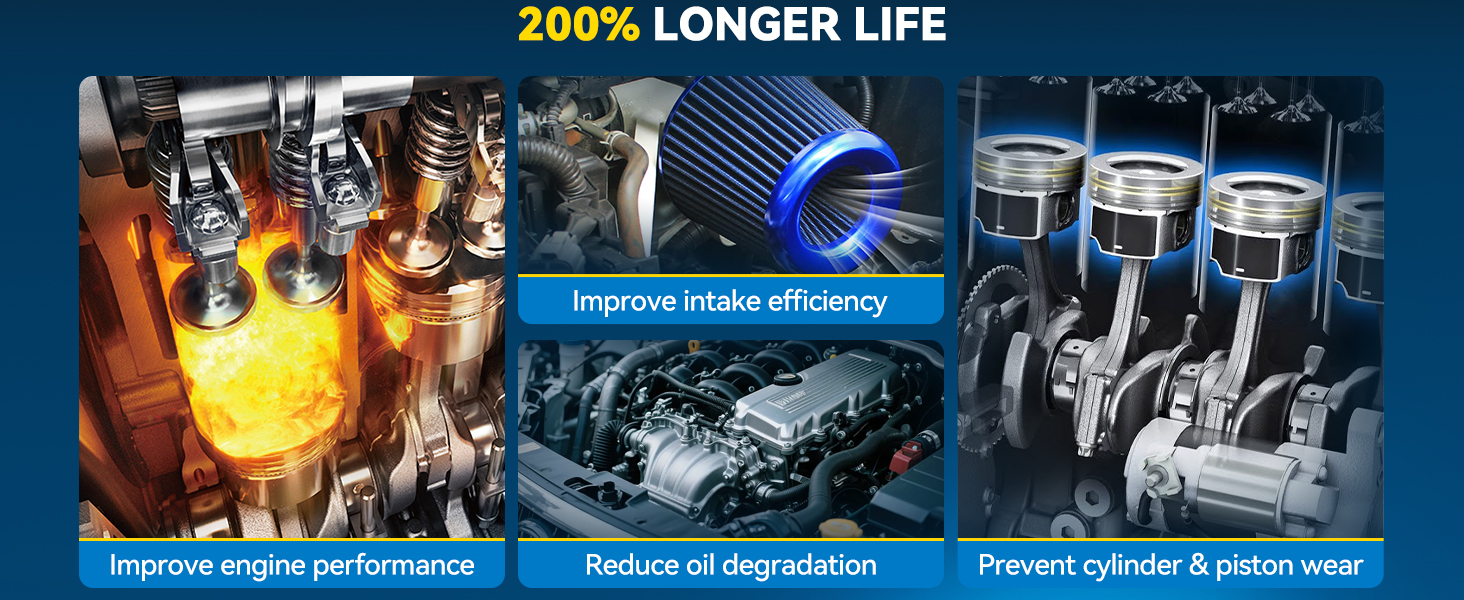 200% LONGER LIFE

Improve engine performance

Improve intake efficiency

Reduce oil degradation

Prevent cylinder & piston wear